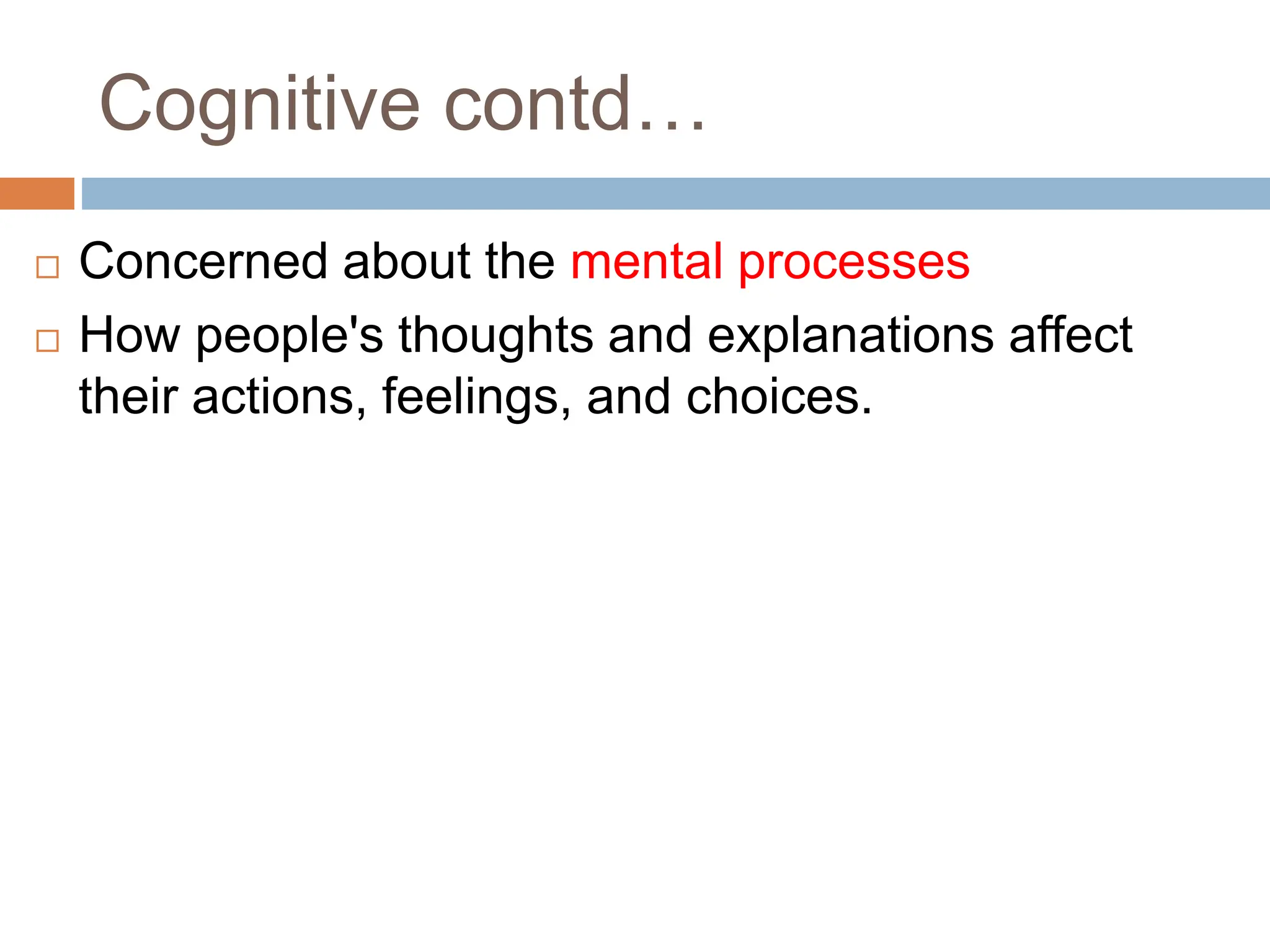 Cognitive contd…

□ Concerned about the mental processes
□ How people's thoughts and explanations affect their actions, feelings, and choices.